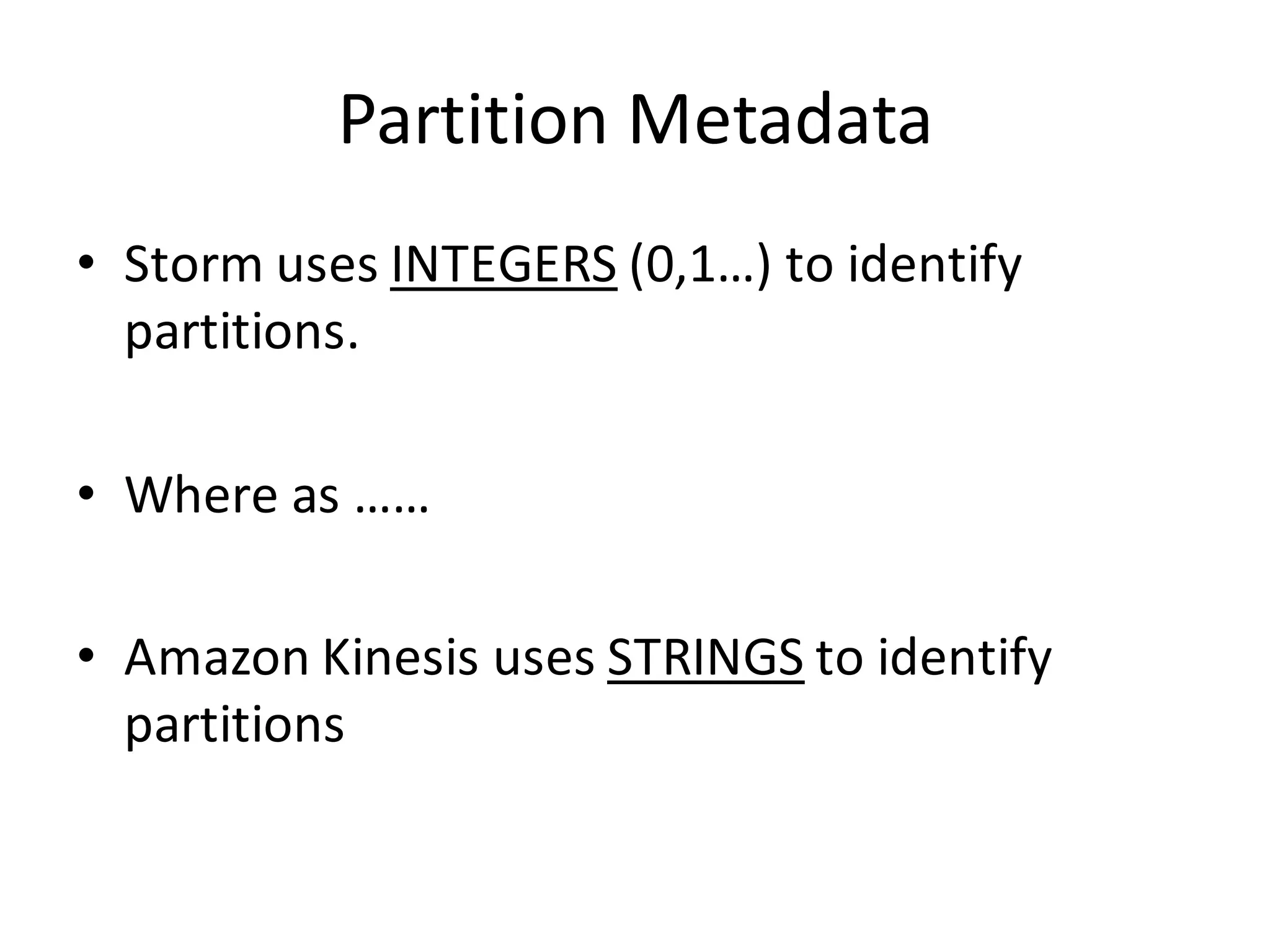 Partition Metadata

• Storm uses INTEGERS (0,1…) to identify partitions.

• Where as ……

• Amazon Kinesis uses STRINGS to identify partitions